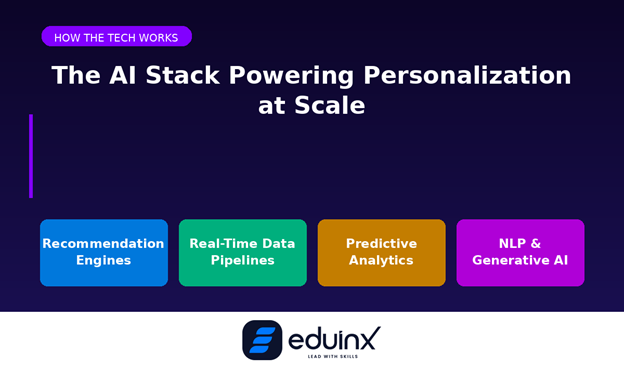 HOW THE TECH WORKS

The AI Stack Powering Personalization at Scale

Recommendation Engines

Real-Time Data Pipelines

Predictive Analytics

NLP & Generative AI

eduinX
LEAD WITH SKILLS